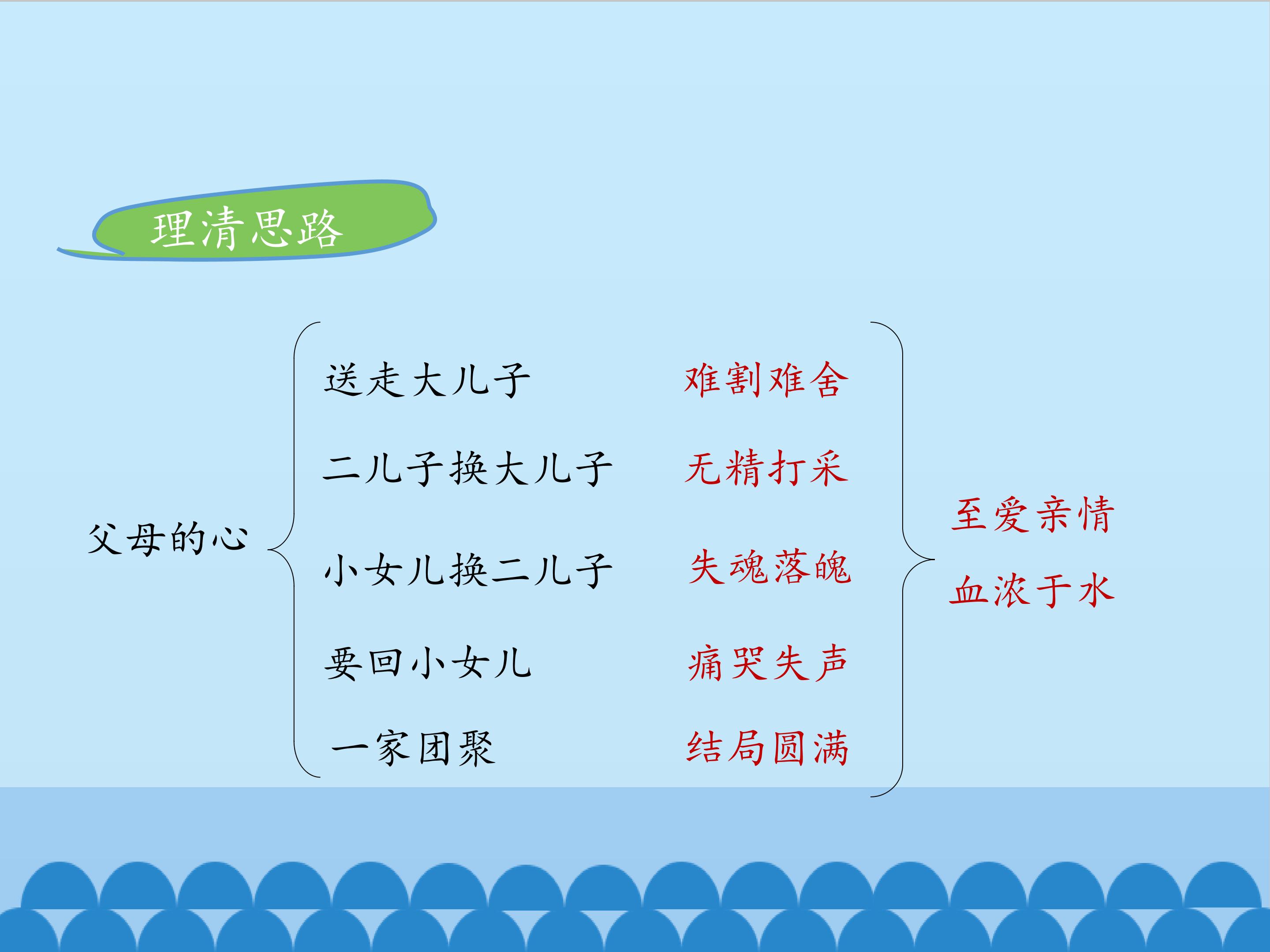 理清思路

父母的心

送走大儿子 难割难舍

二儿子换大儿子 无精打采

小女儿换二儿子 失魂落魄

要回小女儿 痛哭失声

一家团聚 结局圆满

至爱亲情

血浓于水